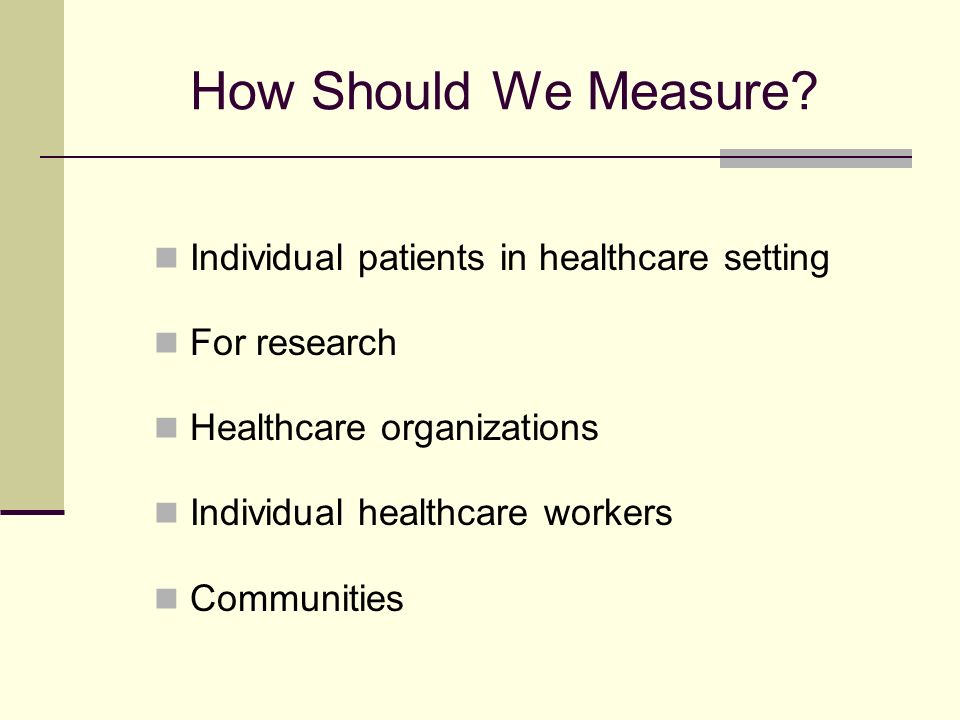 How Should We Measure?

- Individual patients in healthcare setting
- For research
- Healthcare organizations
- Individual healthcare workers
- Communities